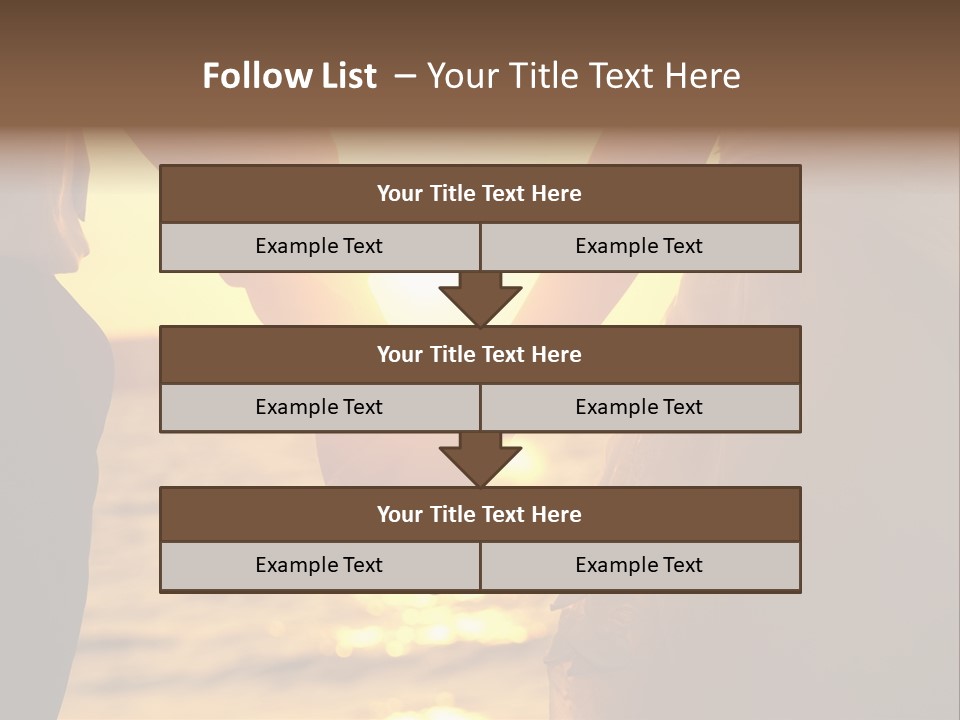 Follow List – Your Title Text Here

Your Title Text Here

Example Text

Example Text

Your Title Text Here

Example Text

Example Text

Your Title Text Here

Example Text

Example Text